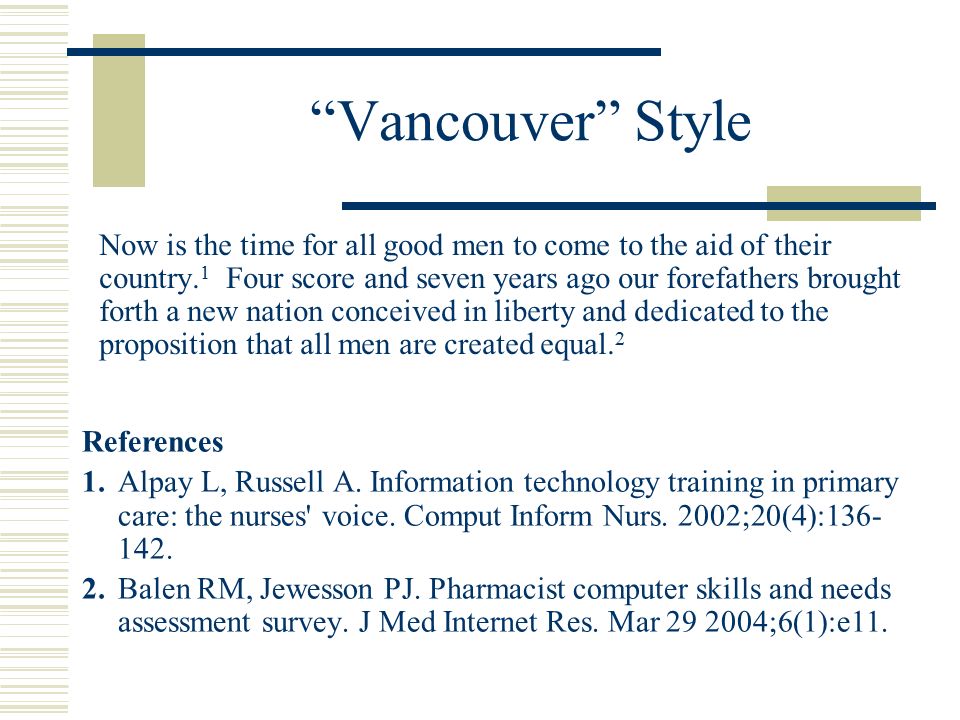 “Vancouver” Style

Now is the time for all good men to come to the aid of their country.$^1$ Four score and seven years ago our forefathers brought forth a new nation conceived in liberty and dedicated to the proposition that all men are created equal.$^2$

References
1. Alpay L, Russell A. Information technology training in primary care: the nurses' voice. Comput Inform Nurs. 2002;20(4):136-142.
2. Balen RM, Jewesson PJ. Pharmacist computer skills and needs assessment survey. J Med Internet Res. Mar 29 2004;6(1):e11.